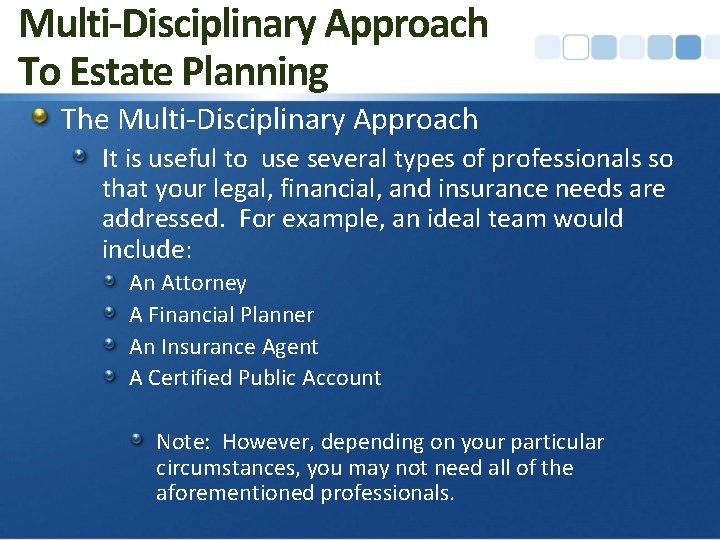 Multi-Disciplinary Approach
To Estate Planning

The Multi-Disciplinary Approach

It is useful to use several types of professionals so that your legal, financial, and insurance needs are addressed. For example, an ideal team would include:

An Attorney

A Financial Planner

An Insurance Agent

A Certified Public Account

Note: However, depending on your particular circumstances, you may not need all of the aforementioned professionals.